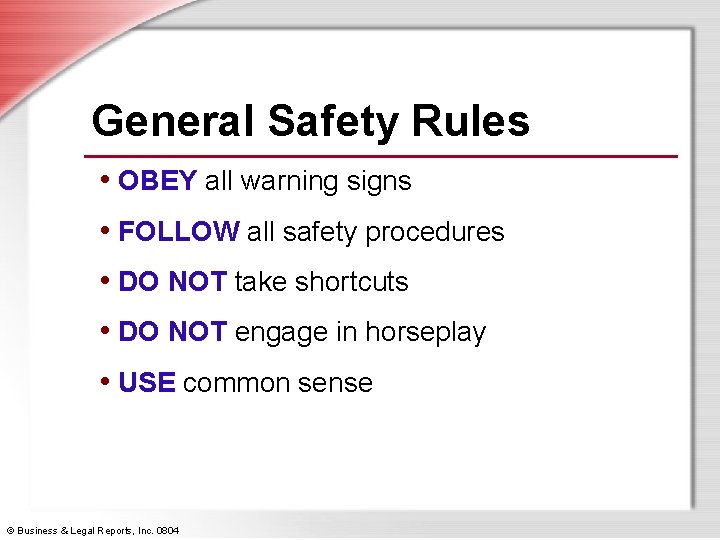 General Safety Rules

• OBEY all warning signs
• FOLLOW all safety procedures
• DO NOT take shortcuts
• DO NOT engage in horseplay
• USE common sense

© Business & Legal Reports, Inc. 0804